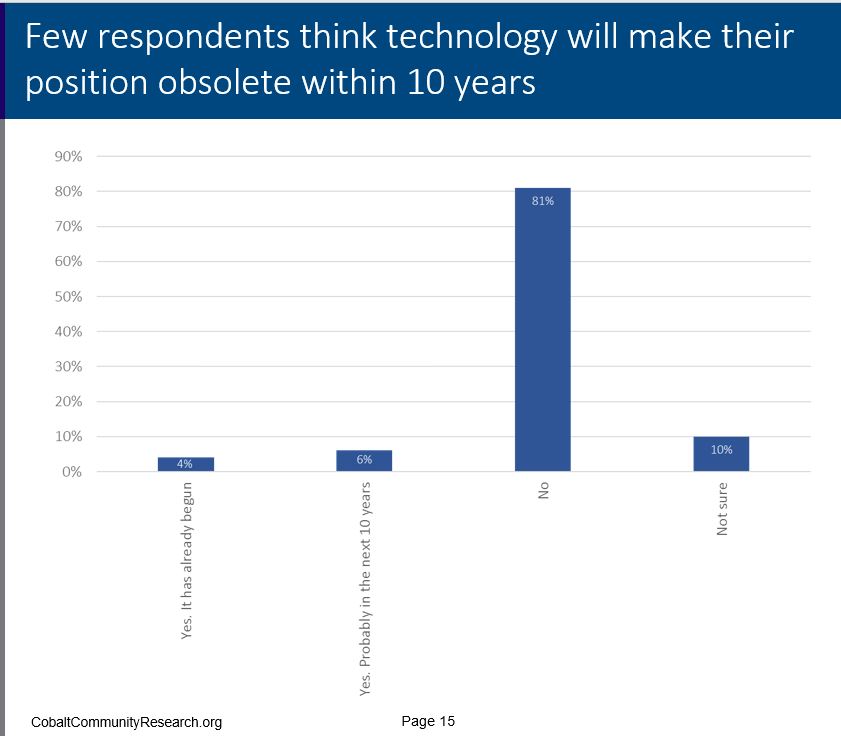 Few respondents think technology will make their position obsolete within 10 years

90%
80%
70%
60%
50%
40%
30%
20%
10%
0%

4%
6%
81%
10%

Yes. It has already begun
Yes. Probably in the next 10 years
No
Not sure

CobaltCommunityResearch.org

Page 15